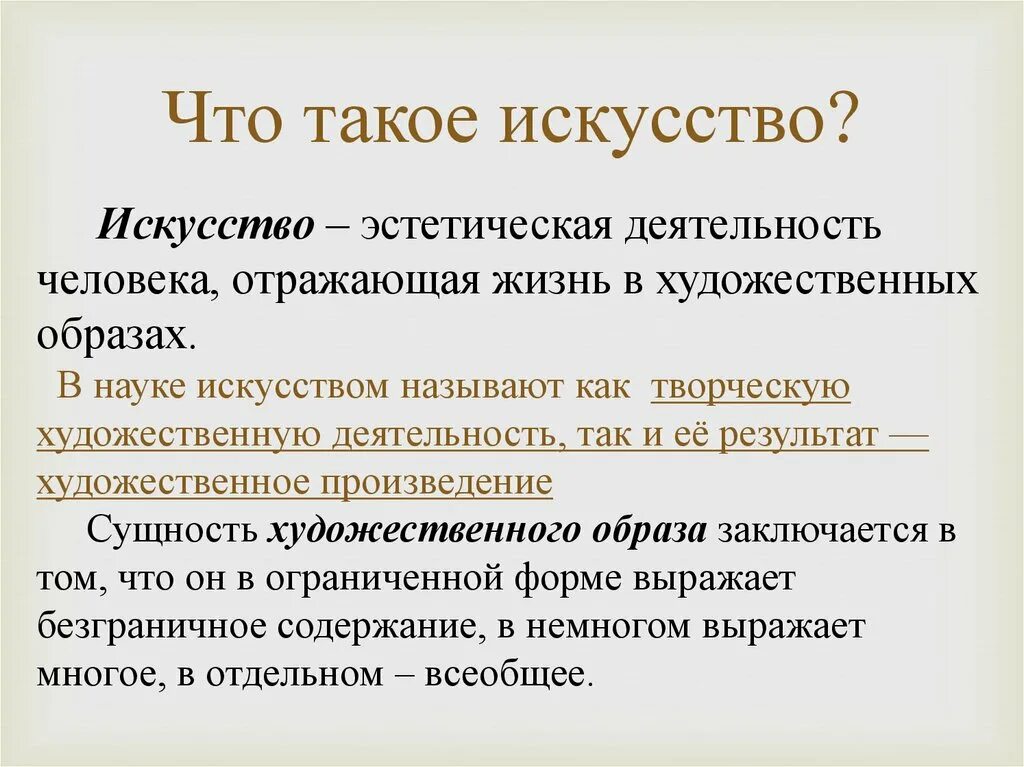 Что такое искусство?

Искусство – эстетическая деятельность человека, отражающая жизнь в художественных образах.

В науке искусством называют как творческую художественную деятельность, так и её результат — художественное произведение

Сущность художественного образа заключается в том, что он в ограниченной форме выражает безграничное содержание, в немногом выражает многое, в отдельном – всеобщее.